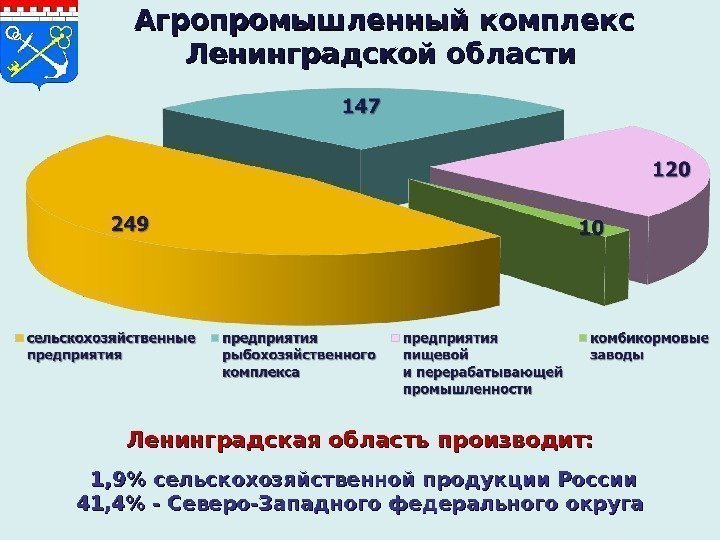 Агропромышленный комплекс Ленинградской области

147

120

249

10

сельскохозяйственные предприятия

предприятия рыбохозяйственного комплекса

предприятия пищевой и перерабатывающей промышленности

комбикормовые заводы

Ленинградская область производит:

1,9% сельскохозяйственной продукции России
41,4% - Северо-Западного федерального округа